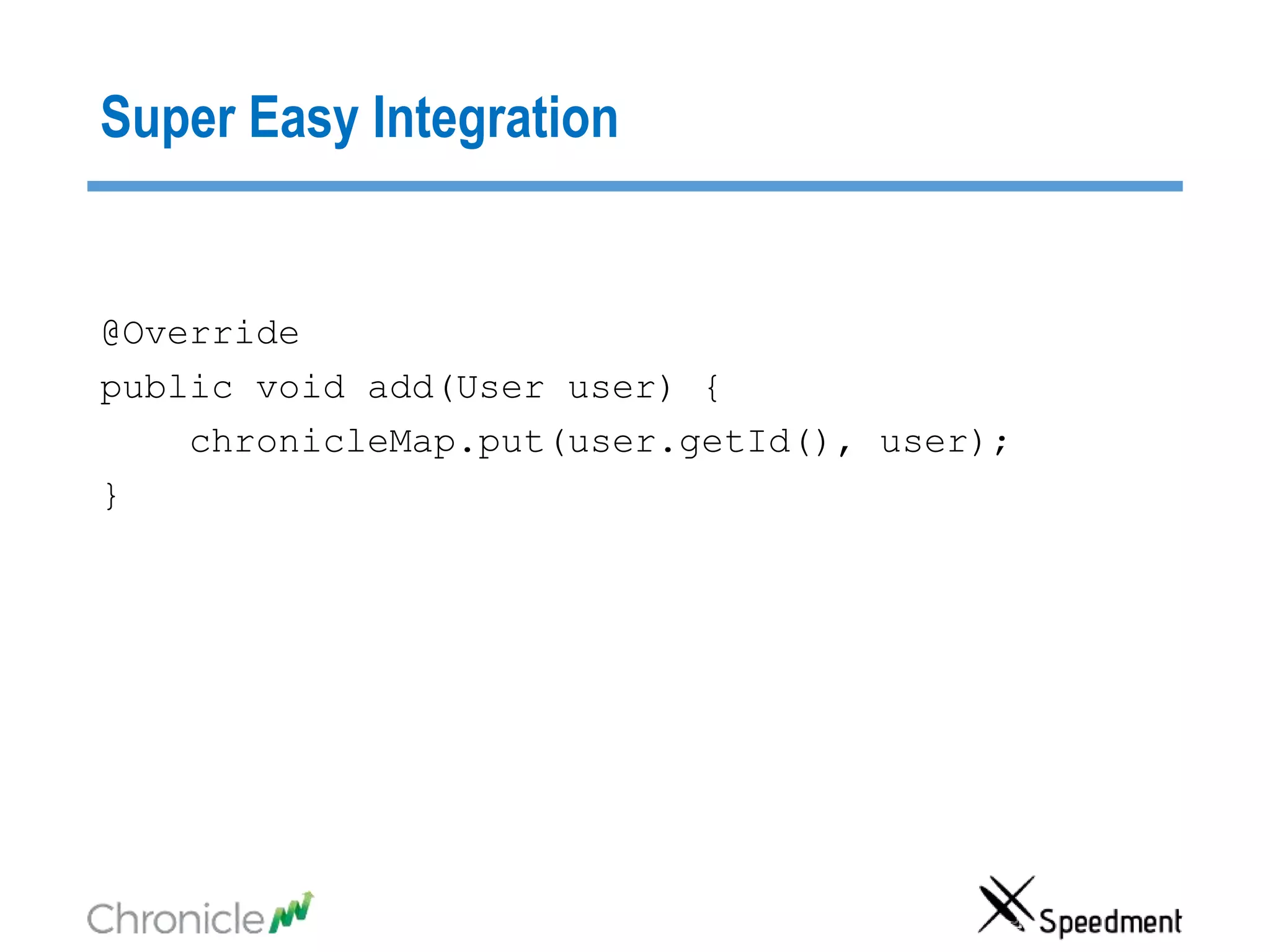 Super Easy Integration

@Override
public void add(User user) {
    chronicleMap.put(user.getId(), user);
}

Chronicle

Speedment